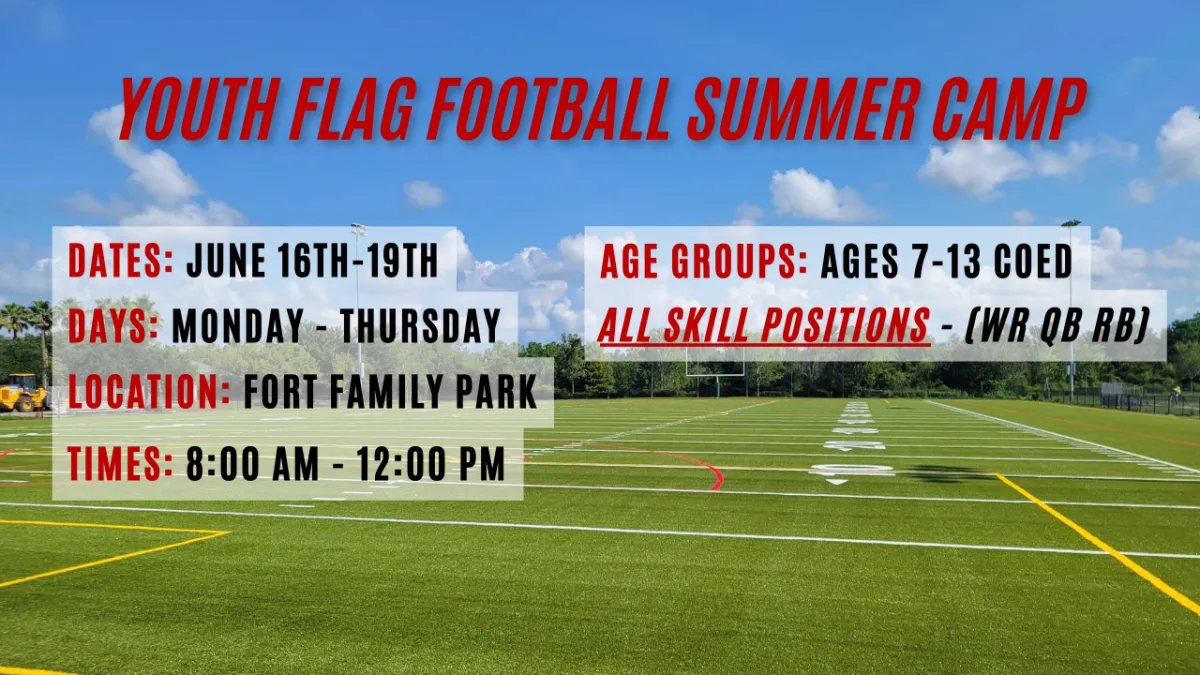 YOUTH FLAG FOOTBALL SUMMER CAMP

DATES: JUNE 16TH-19TH

DAYS: MONDAY - THURSDAY

LOCATION: FORT FAMILY PARK

TIMES: 8:00 AM - 12:00 PM

AGE GROUPS: AGES 7-13 COED

ALL SKILL POSITIONS - (WR QB RB)